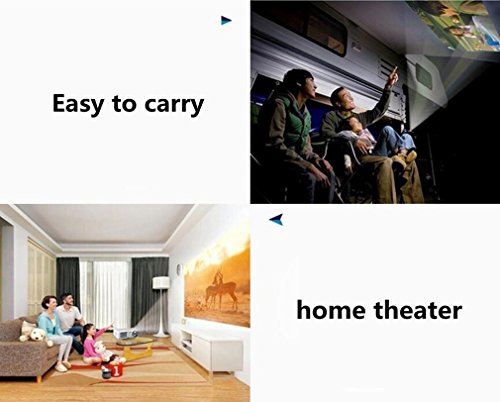 Easy to carry

home theater